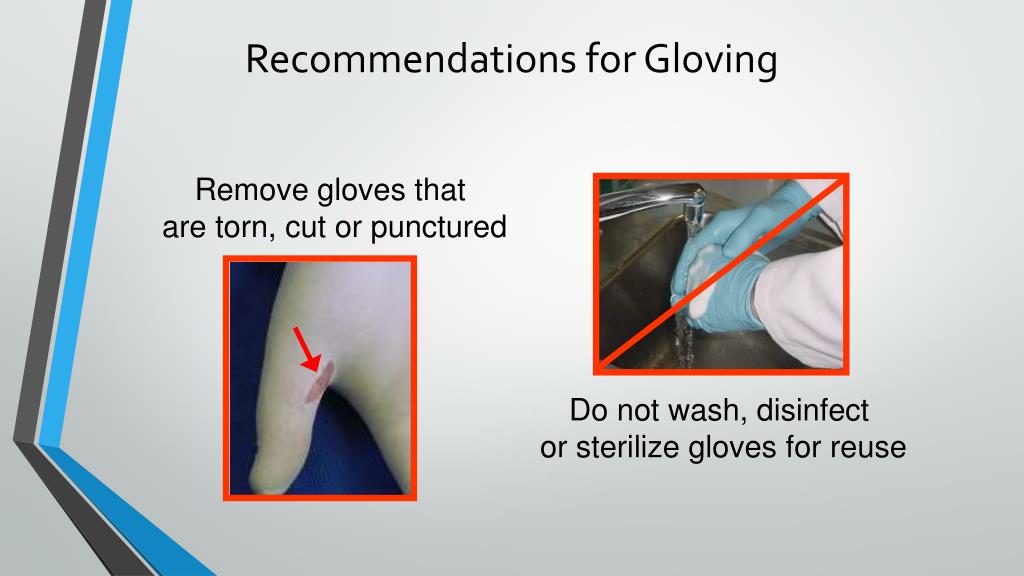 Recommendations for Gloving

Remove gloves that are torn, cut or punctured

Do not wash, disinfect or sterilize gloves for reuse